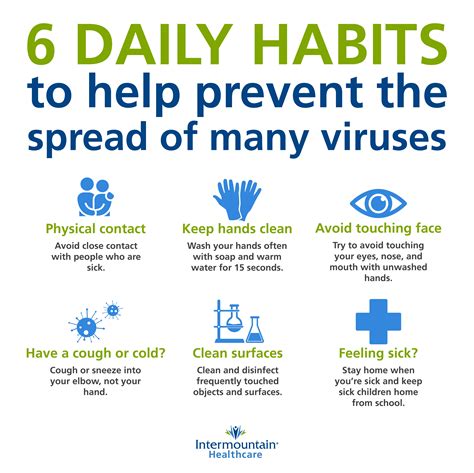 6 DAILY HABITS
to help prevent the spread of many viruses

Physical contact
Avoid close contact with people who are sick.

Keep hands clean
Wash your hands often with soap and warm water for 15 seconds.

Avoid touching face
Try to avoid touching your eyes, nose, and mouth with unwashed hands.

Have a cough or cold?
Cough or sneeze into your elbow, not your hand.

Clean surfaces
Clean and disinfect frequently touched objects and surfaces.

Feeling sick?
Stay home when you're sick and keep sick children home from school.

Intermountain Healthcare